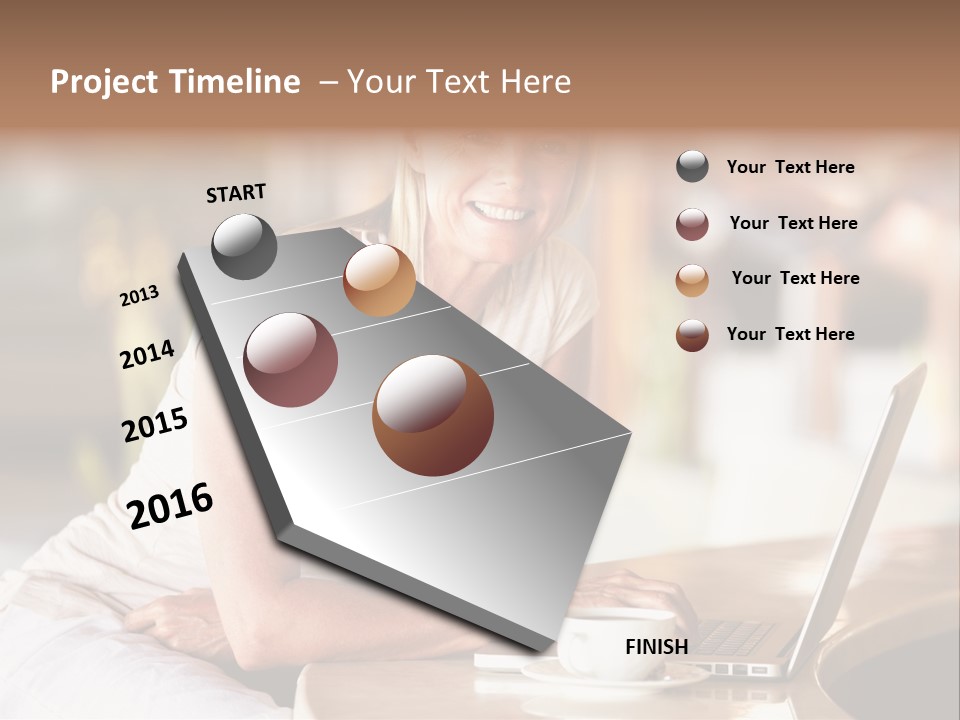 Project Timeline – Your Text Here

START

2013

2014

2015

2016

FINISH

Your Text Here

Your Text Here

Your Text Here

Your Text Here